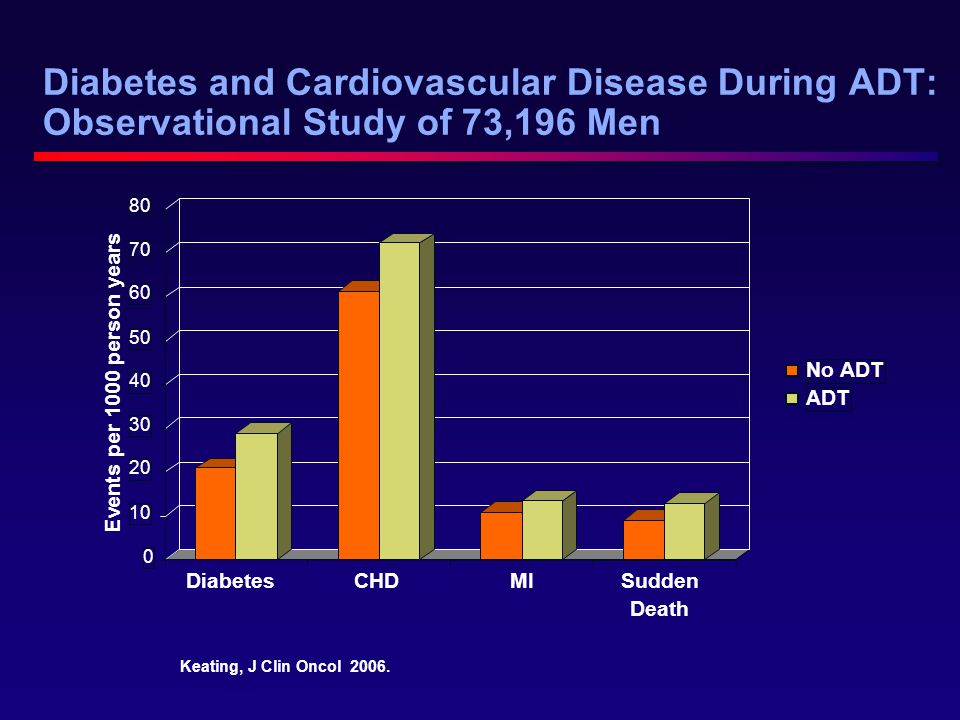 Diabetes and Cardiovascular Disease During ADT: Observational Study of 73,196 Men

Events per 1000 person years

80
70
60
50
40
30
20
10
0

Diabetes
CHD
MI
Sudden Death

No ADT
ADT

Keating, J Clin Oncol 2006.